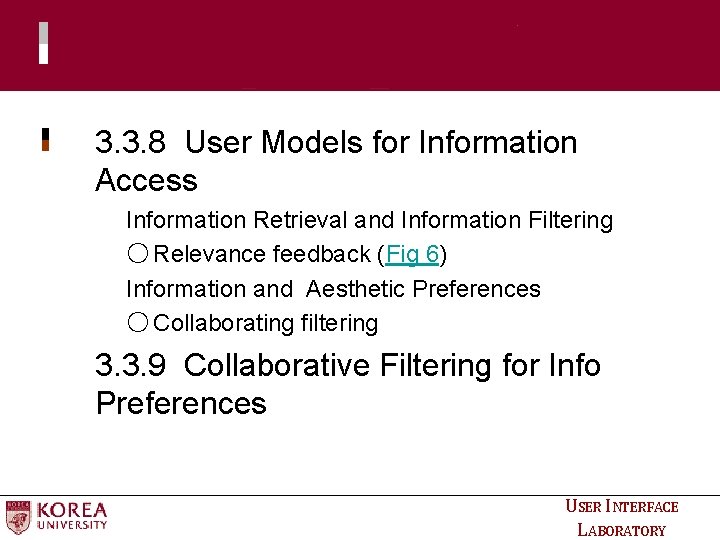 3.3.8 User Models for Information Access

Information Retrieval and Information Filtering

○ Relevance feedback (Fig 6)

Information and Aesthetic Preferences

○ Collaborating filtering

3.3.9 Collaborative Filtering for Info Preferences

KOREA UNIVERSITY

USER INTERFACE LABORATORY